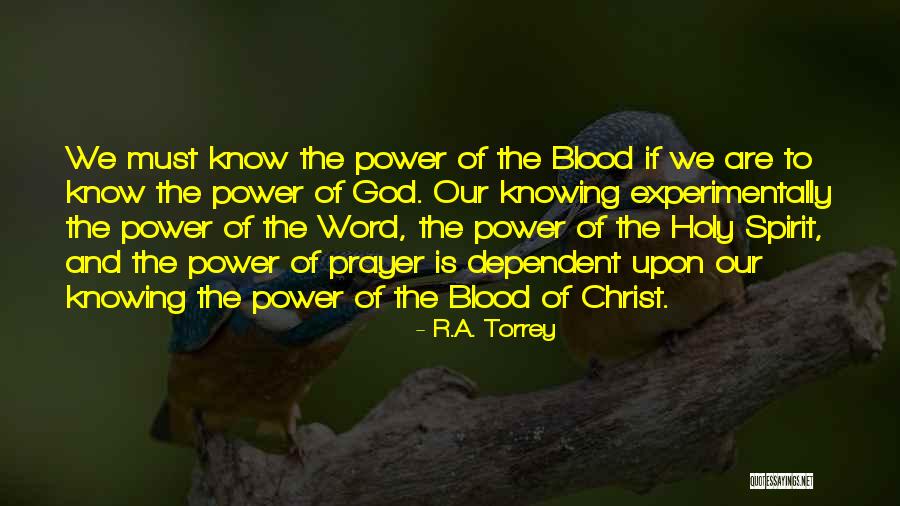 We must know the power of the Blood if we are to know the power of God. Our knowing experimentally the power of the Word, the power of the Holy Spirit, and the power of prayer is dependent upon our knowing the power of the Blood of Christ.

- R.A. Torrey

QUOTESSAYINGS.NET